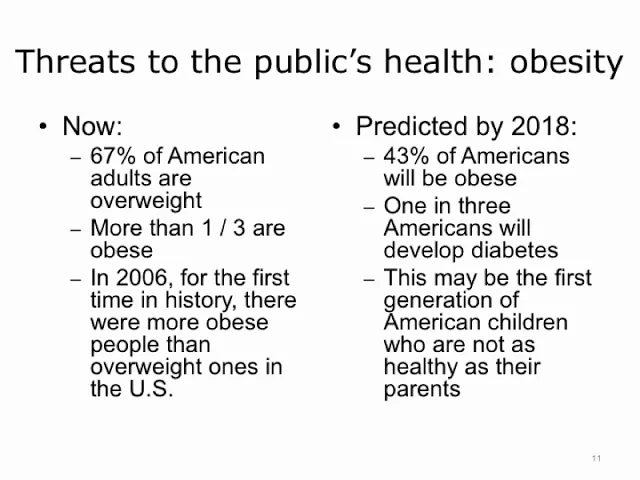 Threats to the public's health: obesity

• Now:
– 67% of American adults are overweight
– More than 1 / 3 are obese
– In 2006, for the first time in history, there were more obese people than overweight ones in the U.S.

• Predicted by 2018:
– 43% of Americans will be obese
– One in three Americans will develop diabetes
– This may be the first generation of American children who are not as healthy as their parents

11